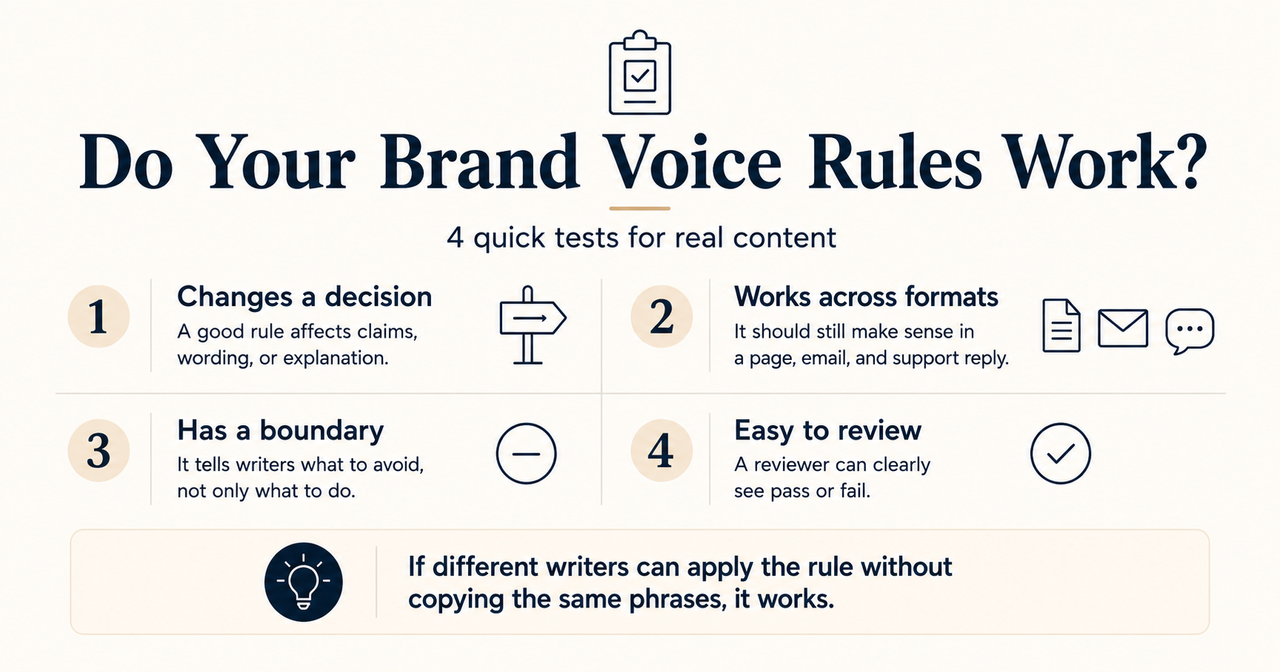 Do Your Brand Voice Rules Work?

4 quick tests for real content

1
Changes a decision
A good rule affects claims, wording, or explanation.

2
Works across formats
It should still make sense in a page, email, and support reply.

3
Has a boundary
It tells writers what to avoid, not only what to do.

4
Easy to review
A reviewer can clearly see pass or fail.

If different writers can apply the rule without copying the same phrases, it works.